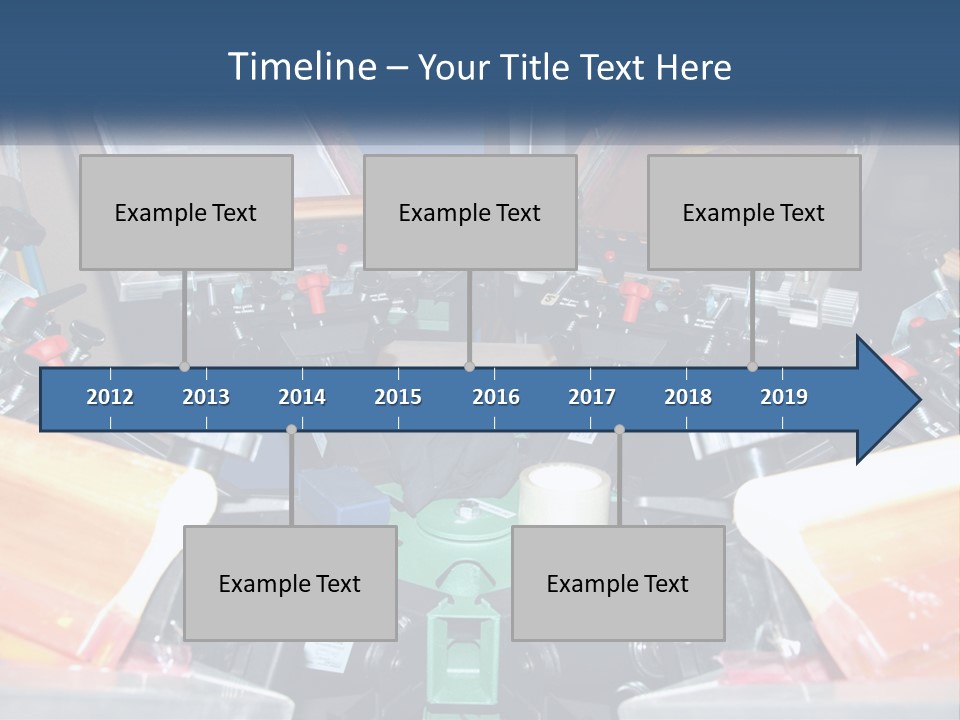 Timeline – Your Title Text Here

Example Text

Example Text

Example Text

2012 2013 2014 2015 2016 2017 2018 2019

Example Text

Example Text